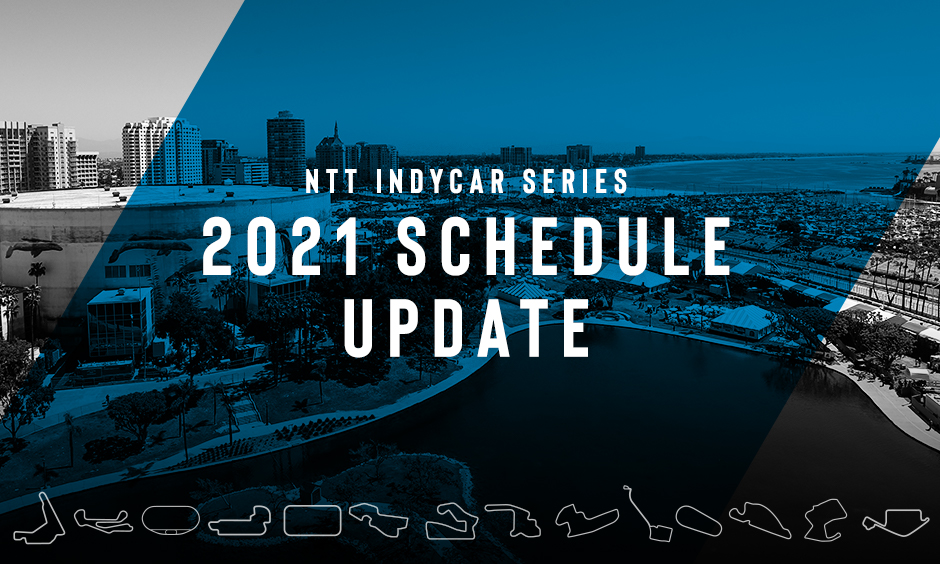 NTT INDYCAR SERIES
2021 SCHEDULE UPDATE